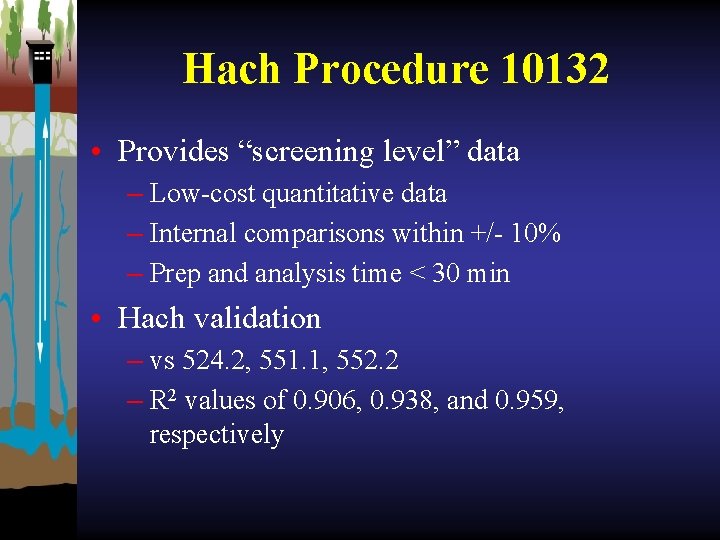 Hach Procedure 10132

• Provides “screening level” data
– Low-cost quantitative data
– Internal comparisons within +/- 10%
– Prep and analysis time < 30 min

• Hach validation
– vs 524.2, 551.1, 552.2
– $R^2$ values of 0.906, 0.938, and 0.959, respectively